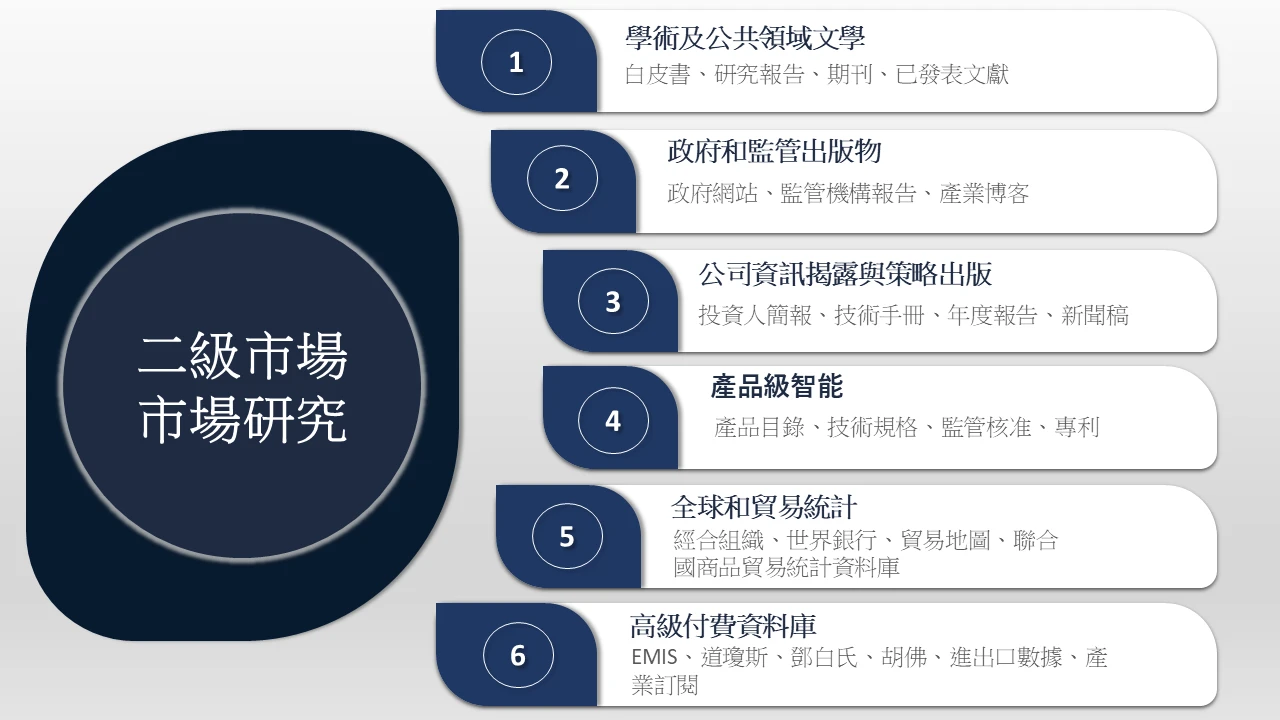 二級市場
市場研究

1
學術及公共領域文學
白皮書、研究報告、期刊、已發表文獻

2
政府和監管出版物
政府網站、監管機構報告、產業博客

3
公司資訊揭露與策略出版
投資人簡報、技術手冊、年度報告、新聞稿

4
產品級智能
產品目錄、技術規格、監管核准、專利

5
全球和貿易統計
經合組織、世界銀行、貿易地圖、聯合國商品貿易統計資料庫

6
高級付費資料庫
EMIS、道瓊斯、鄧白氏、胡佛、進出口數據、產業訂閱